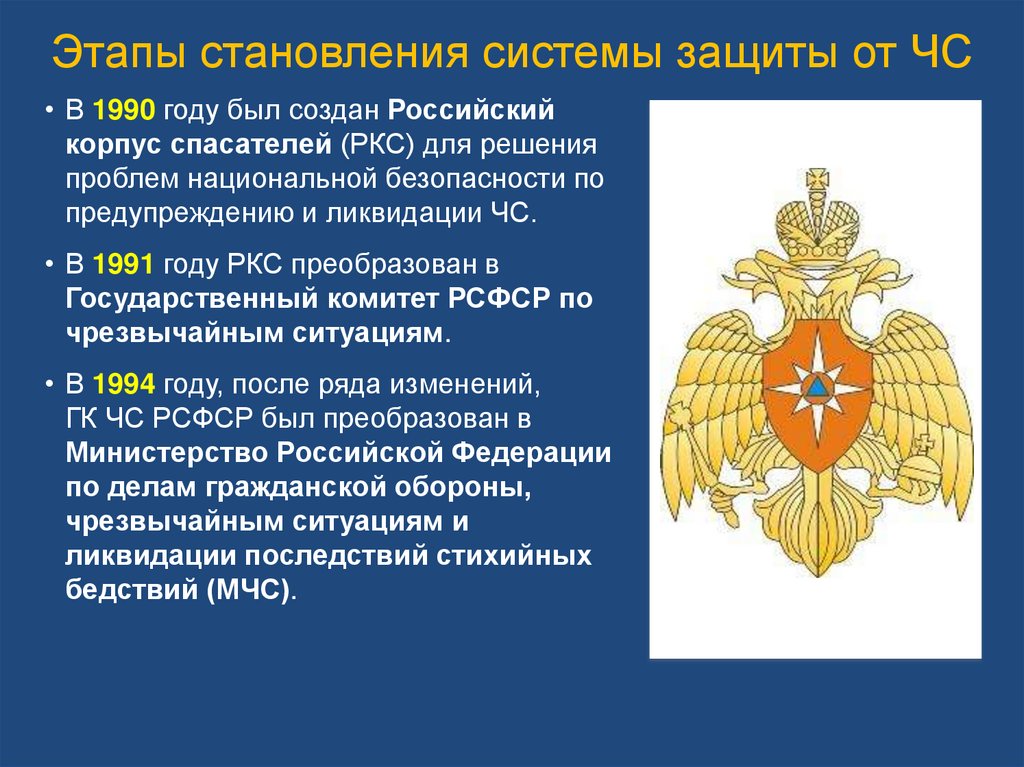 Этапы становления системы защиты от ЧС

• В 1990 году был создан Российский корпус спасателей (РКС) для решения проблем национальной безопасности по предупреждению и ликвидации ЧС.

• В 1991 году РКС преобразован в Государственный комитет РСФСР по чрезвычайным ситуациям.

• В 1994 году, после ряда изменений, ГК ЧС РСФСР был преобразован в Министерство Российской Федерации по делам гражданской обороны, чрезвычайным ситуациям и ликвидации последствий стихийных бедствий (МЧС).